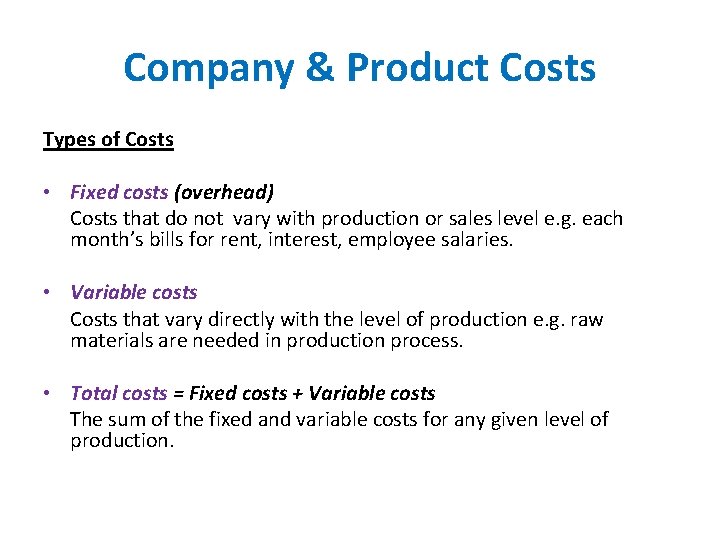 Company & Product Costs

Types of Costs

• Fixed costs (overhead)
Costs that do not vary with production or sales level e.g. each month’s bills for rent, interest, employee salaries.

• Variable costs
Costs that vary directly with the level of production e.g. raw materials are needed in production process.

• Total costs = Fixed costs + Variable costs
The sum of the fixed and variable costs for any given level of production.